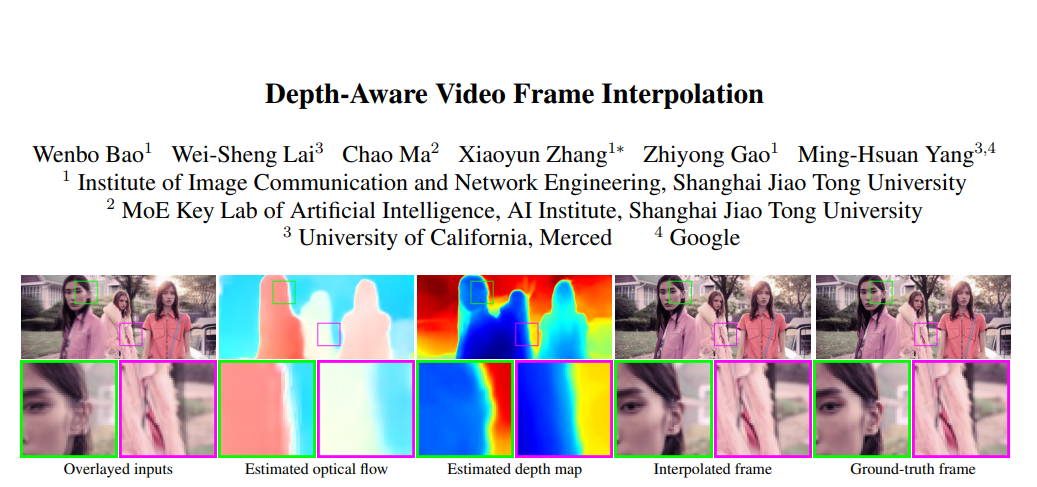 Depth-Aware Video Frame Interpolation

Wenbo Bao$^1$ Wei-Sheng Lai$^3$ Chao Ma$^2$ Xiaoyun Zhang$^{1*}$ Zhiyong Gao$^1$ Ming-Hsuan Yang$^{3,4}$
$^1$ Institute of Image Communication and Network Engineering, Shanghai Jiao Tong University
$^2$ MoE Key Lab of Artificial Intelligence, AI Institute, Shanghai Jiao Tong University
$^3$ University of California, Merced $^4$ Google

Overlayed inputs

Estimated optical flow

Estimated depth map

Interpolated frame

Ground-truth frame